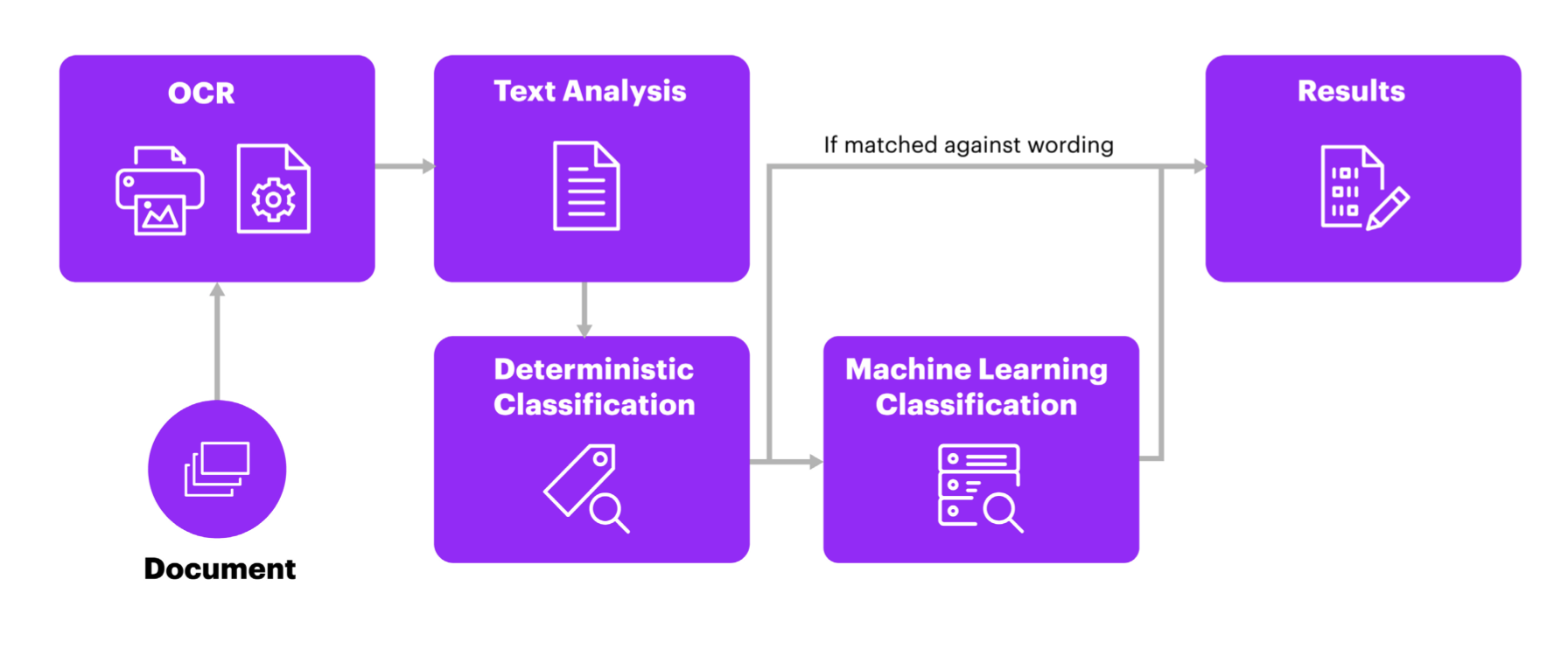 OCR

Text Analysis

If matched against wording

Results

Deterministic Classification

Machine Learning Classification

Document